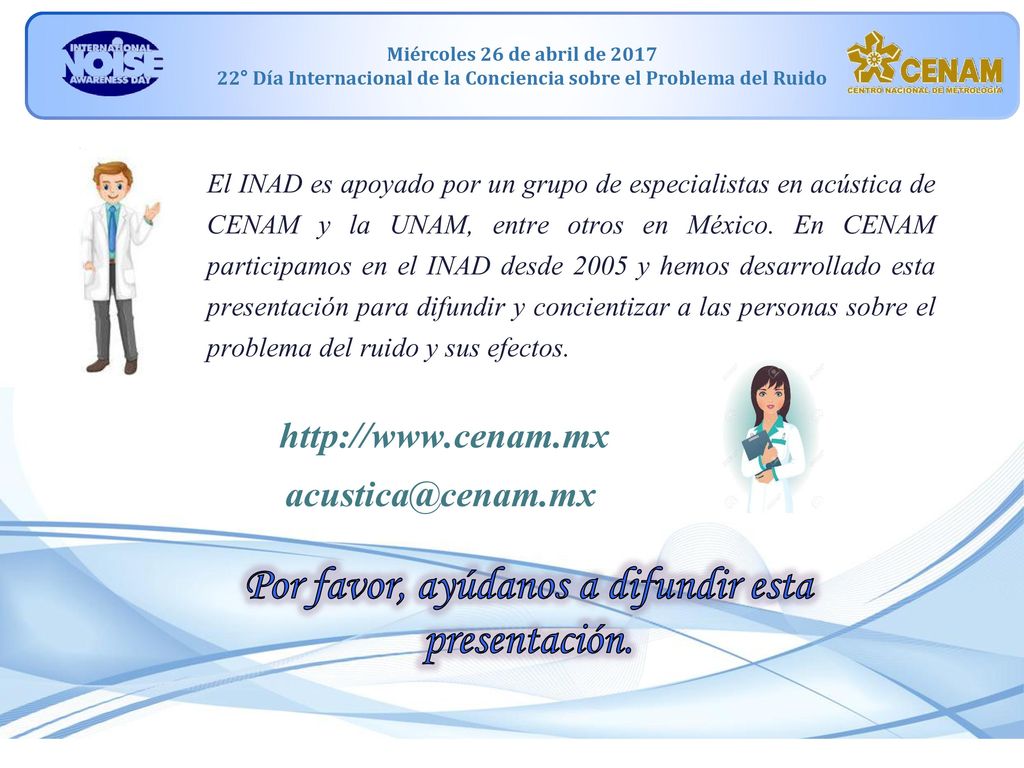 INTERNATIONAL NOISE AWARENESS DAY

Miércoles 26 de abril de 2017
22° Día Internacional de la Conciencia sobre el Problema del Ruido

CENAM
CENTRO NACIONAL DE METROLOGÍA

El INAD es apoyado por un grupo de especialistas en acústica de CENAM y la UNAM, entre otros en México. En CENAM participamos en el INAD desde 2005 y hemos desarrollado esta presentación para difundir y concientizar a las personas sobre el problema del ruido y sus efectos.

http://www.cenam.mx
acustica@cenam.mx

Por favor, ayúdanos a difundir esta presentación.